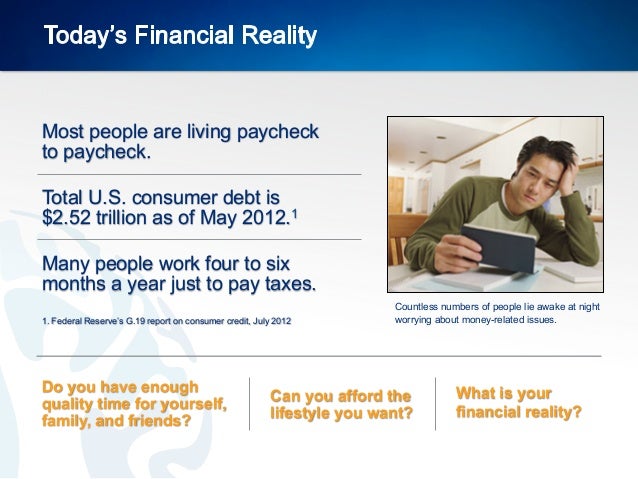 Today's Financial Reality

Most people are living paycheck to paycheck.

Total U.S. consumer debt is \$2.52 trillion as of May 2012.$^1$

Many people work four to six months a year just to pay taxes.

1. Federal Reserve's G.19 report on consumer credit, July 2012

Countless numbers of people lie awake at night worrying about money-related issues.

Do you have enough quality time for yourself, family, and friends?

Can you afford the lifestyle you want?

What is your financial reality?